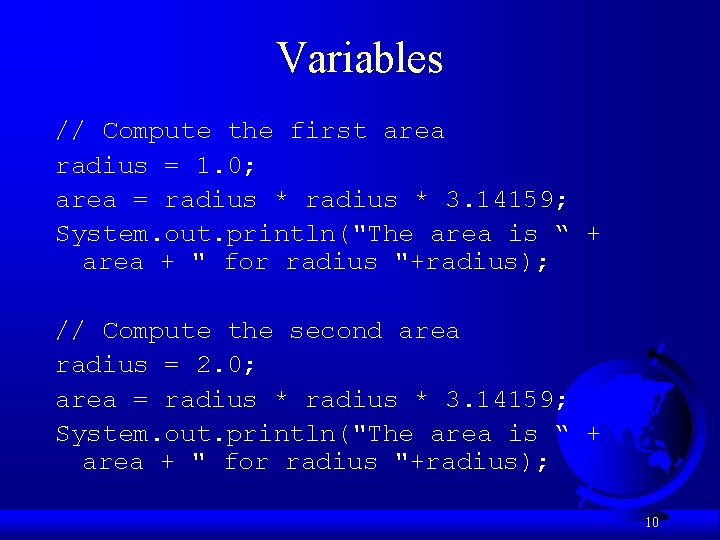 Variables

// Compute the first area
radius = 1.0;
area = radius * radius * 3.14159;
System.out.println("The area is “ + area + " for radius "+radius);

// Compute the second area
radius = 2.0;
area = radius * radius * 3.14159;
System.out.println("The area is “ + area + " for radius "+radius);

10